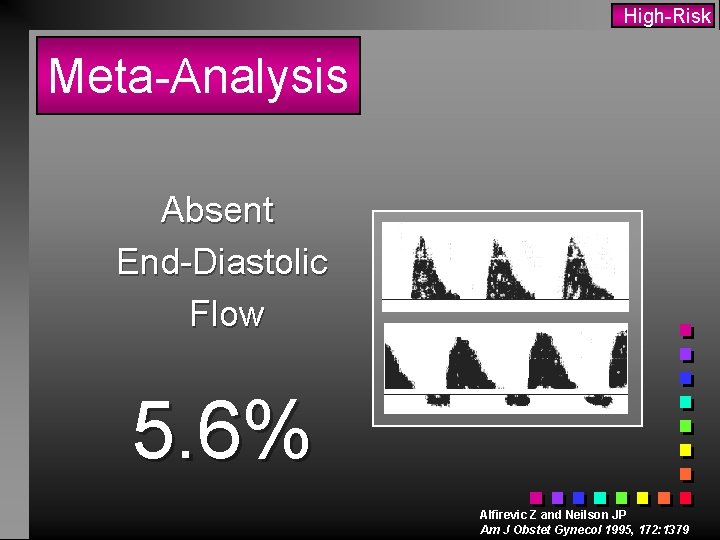 High-Risk

Meta-Analysis

Absent
End-Diastolic
Flow

5.6%

Alfirevic Z and Neilson JP
Am J Obstet Gynecol 1995, 172:1379